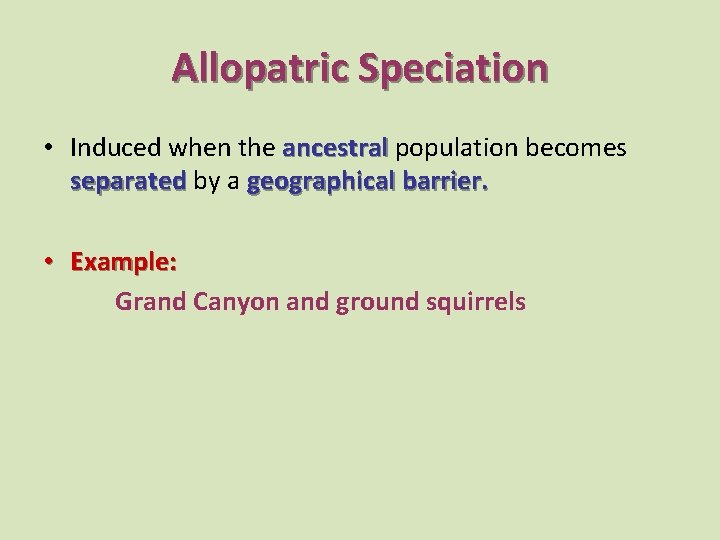 Allopatric Speciation

• Induced when the ancestral population becomes separated by a geographical barrier.

• Example:
Grand Canyon and ground squirrels